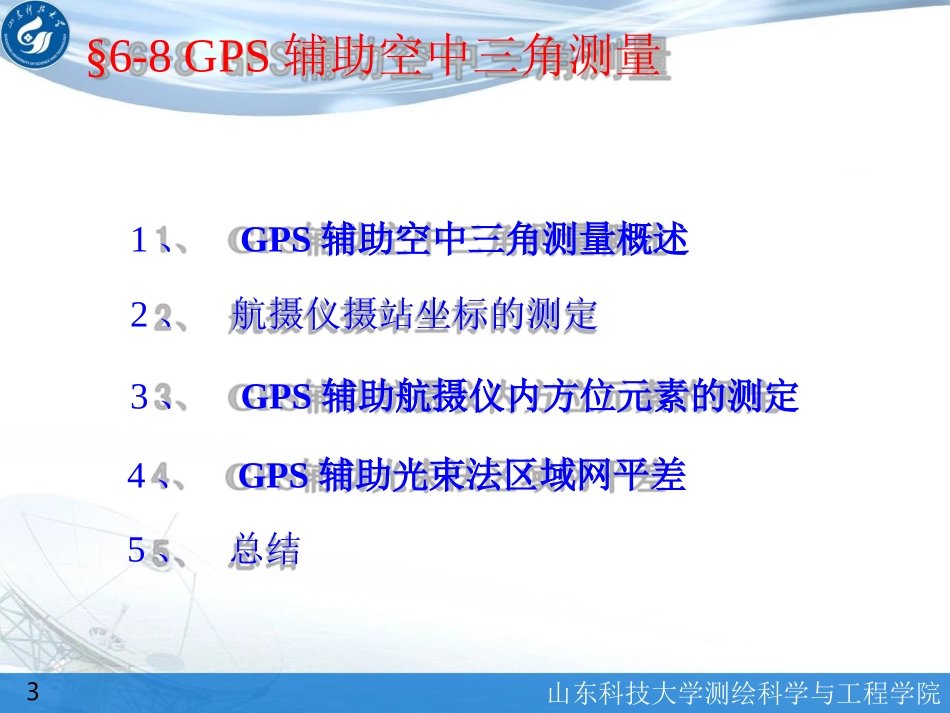 §6-8 GPS 辅助空中三角测量

1、 GPS 辅助空中三角测量概述

2、 航摄仪摄站坐标的测定

3、 GPS 辅助航摄仪内方位元素的测定

4、 GPS 辅助光束法区域网平差

5、 总结

3

山东科技大学测绘科学与工程学院